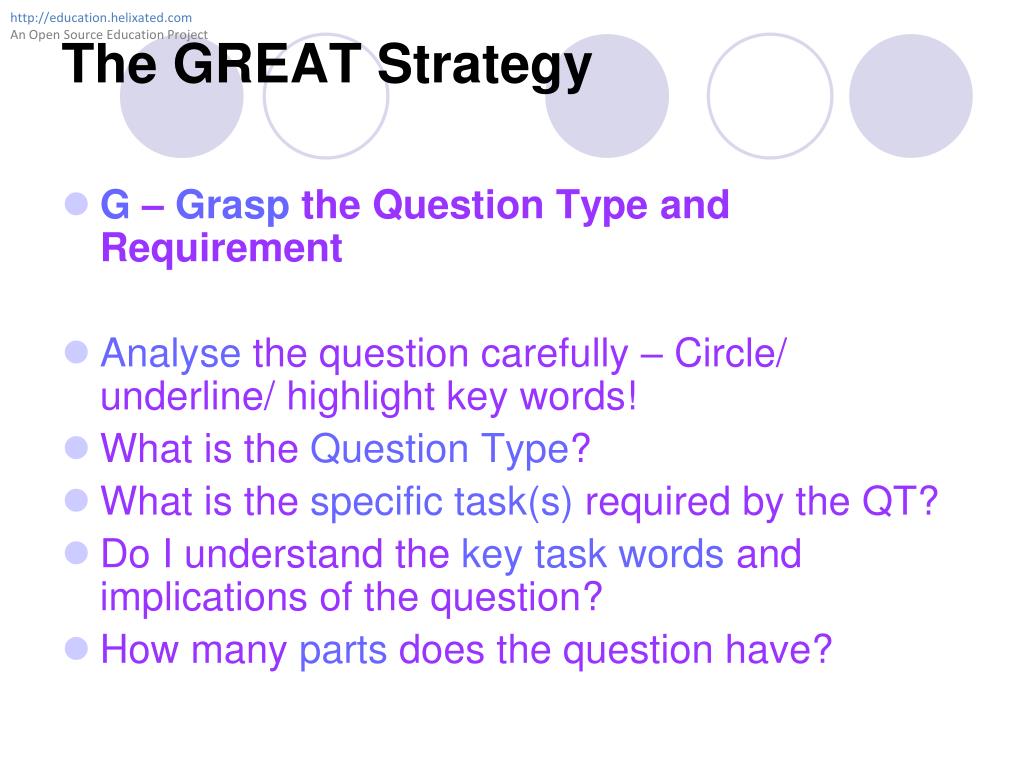 http://education.helixated.com
An Open Source Education Project

The GREAT Strategy

G – Grasp the Question Type and Requirement

Analyse the question carefully – Circle/ underline/ highlight key words!

What is the Question Type?

What is the specific task(s) required by the QT?

Do I understand the key task words and implications of the question?

How many parts does the question have?